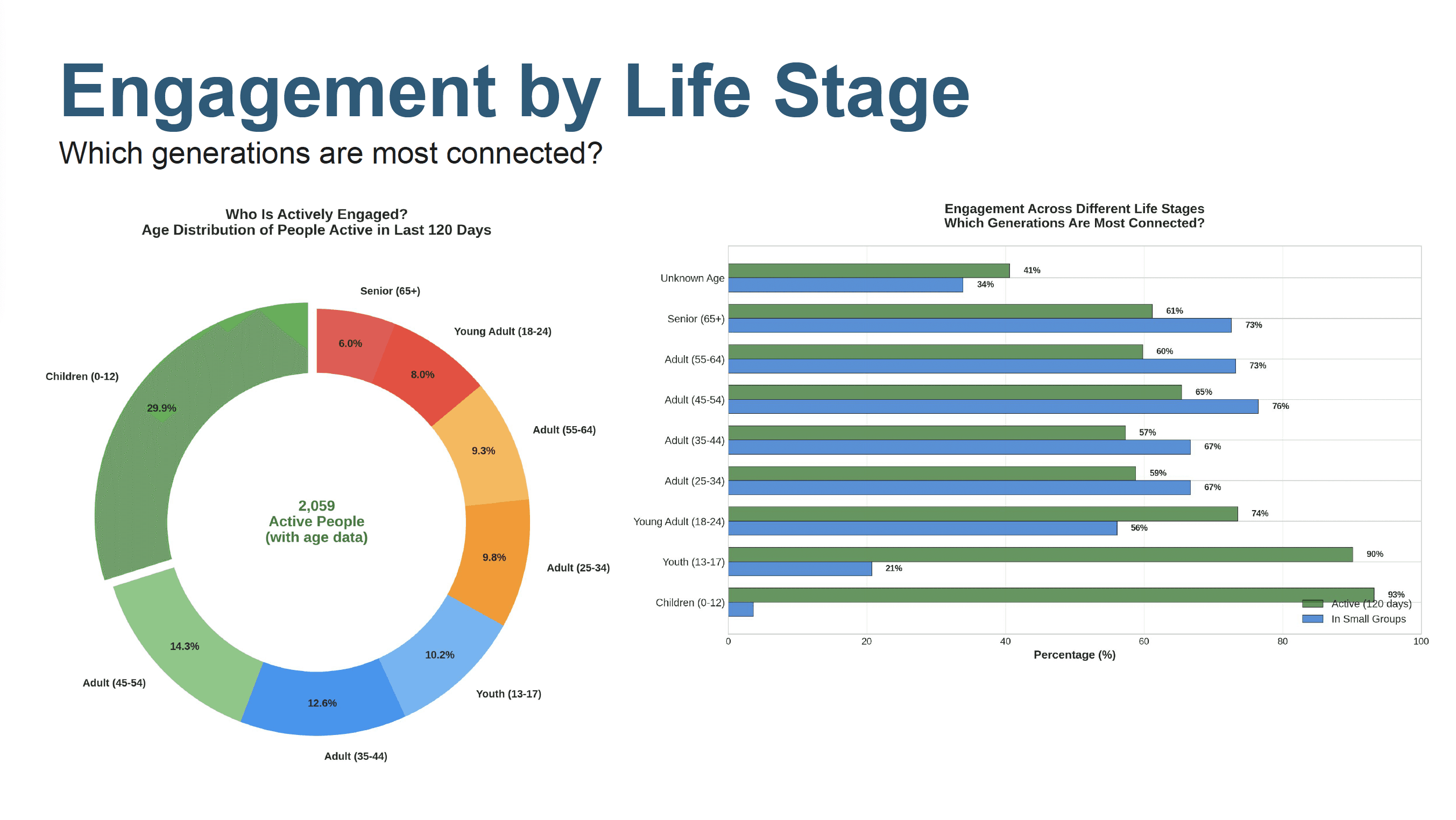 Engagement by Life Stage

Which generations are most connected?

Who Is Actively Engaged?
Age Distribution of People Active in Last 120 Days

Senior (65+)
6.0%
Young Adult (18-24)
8.0%
Adult (55-64)
9.3%
Adult (25-34)
9.8%
Youth (13-17)
10.2%
Adult (35-44)
12.6%
Adult (45-54)
14.3%
Children (0-12)
29.9%

2,059
Active People
(with age data)

Engagement Across Different Life Stages
Which Generations Are Most Connected?

Unknown Age 41% 34%
Senior (65+) 61% 73%
Adult (55-64) 60% 73%
Adult (45-54) 65% 76%
Adult (35-44) 57% 67%
Adult (25-34) 59% 67%
Young Adult (18-24) 74% 56%
Youth (13-17) 90% 21%
Children (0-12) 93%

Active (120 days)
In Small Groups

0 20 40 60 80 100
Percentage (%)